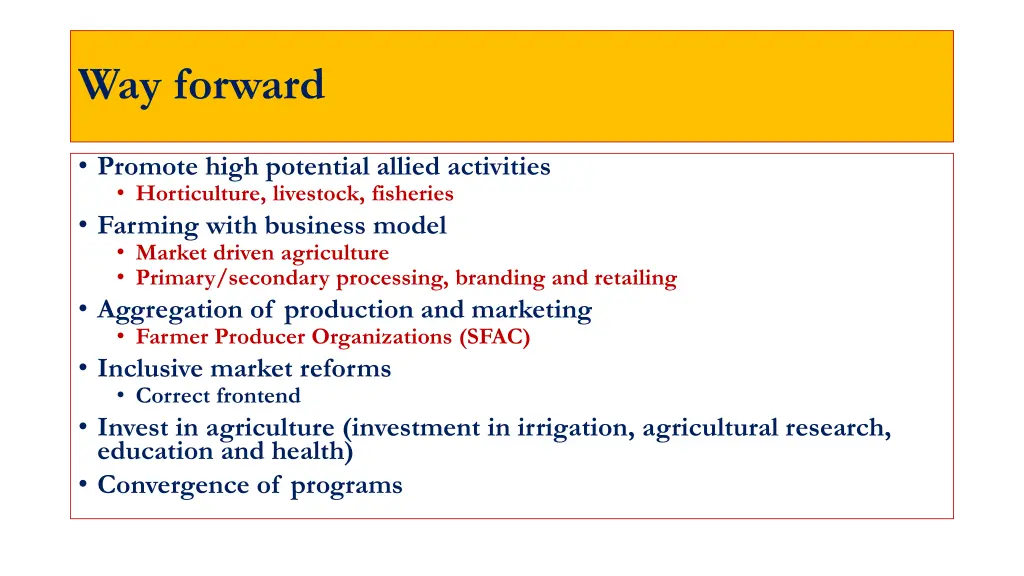 Way forward

• Promote high potential allied activities
  • Horticulture, livestock, fisheries
• Farming with business model
  • Market driven agriculture
  • Primary/secondary processing, branding and retailing
• Aggregation of production and marketing
  • Farmer Producer Organizations (SFAC)
• Inclusive market reforms
  • Correct frontend
• Invest in agriculture (investment in irrigation, agricultural research, education and health)
• Convergence of programs